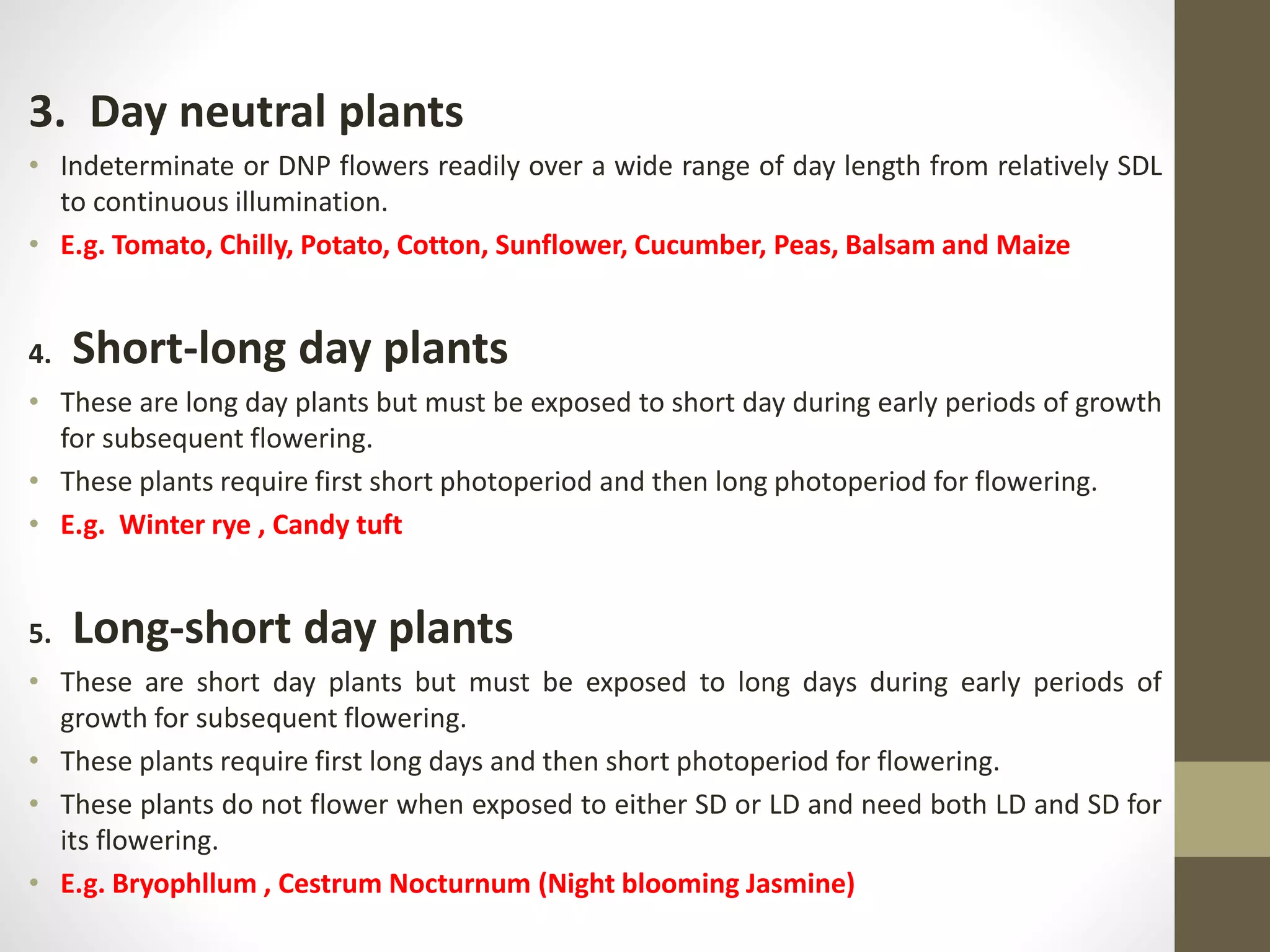 3. Day neutral plants

• Indeterminate or DNP flowers readily over a wide range of day length from relatively SDL to continuous illumination.
• E.g. Tomato, Chilly, Potato, Cotton, Sunflower, Cucumber, Peas, Balsam and Maize

4. Short-long day plants

• These are long day plants but must be exposed to short day during early periods of growth for subsequent flowering.
• These plants require first short photoperiod and then long photoperiod for flowering.
• E.g. Winter rye , Candy tuft

5. Long-short day plants

• These are short day plants but must be exposed to long days during early periods of growth for subsequent flowering.
• These plants require first long days and then short photoperiod for flowering.
• These plants do not flower when exposed to either SD or LD and need both LD and SD for its flowering.
• E.g. Bryophllum , Cestrum Nocturnum (Night blooming Jasmine)